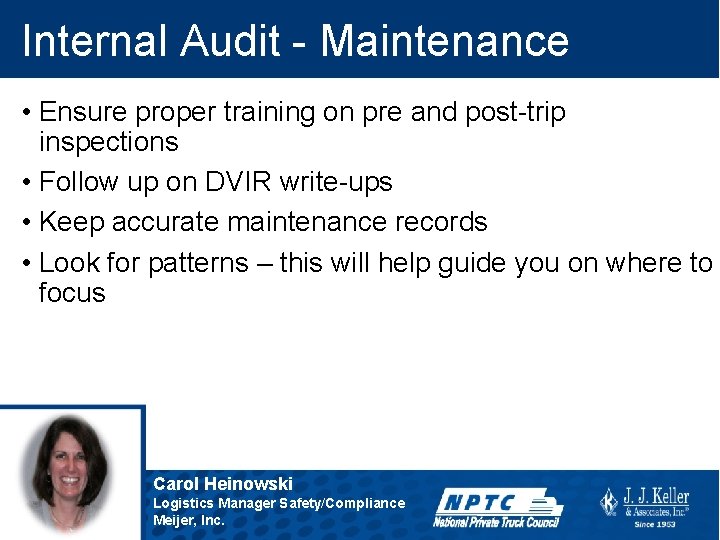 Internal Audit - Maintenance

• Ensure proper training on pre and post-trip inspections

• Follow up on DVIR write-ups

• Keep accurate maintenance records

• Look for patterns – this will help guide you on where to focus

Carol Heinowski
Logistics Manager Safety/Compliance
Meijer, Inc.

NPTC
National Private Truck Council

J. J. Keller
& Associates, Inc.®
Since 1953